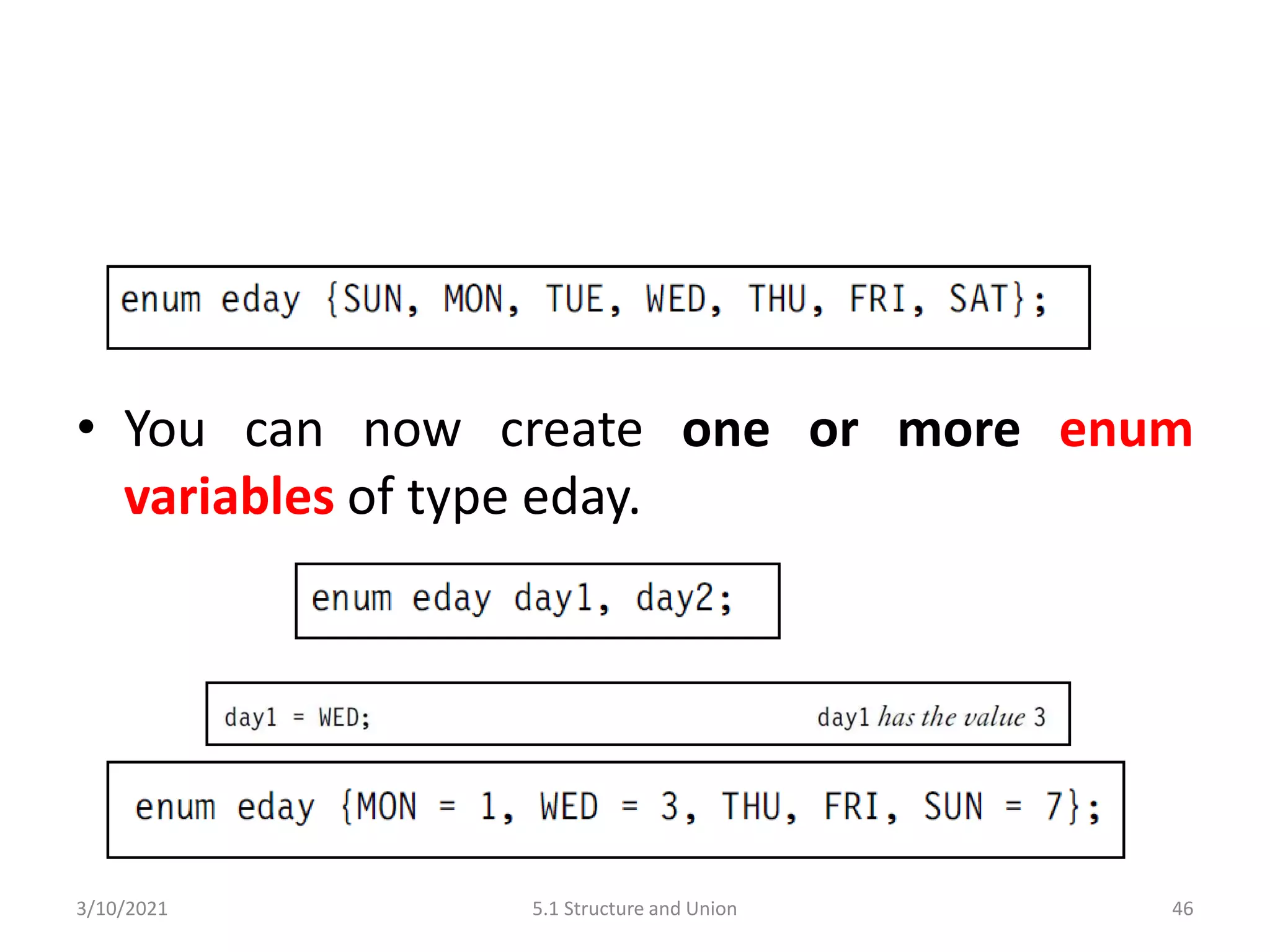 enum eday {SUN, MON, TUE, WED, THU, FRI, SAT};

• You can now create one or more enum variables of type eday.

enum eday day1, day2;

day1 = WED; day1 has the value 3

enum eday {MON = 1, WED = 3, THU, FRI, SUN = 7};

3/10/2021 5.1 Structure and Union 46